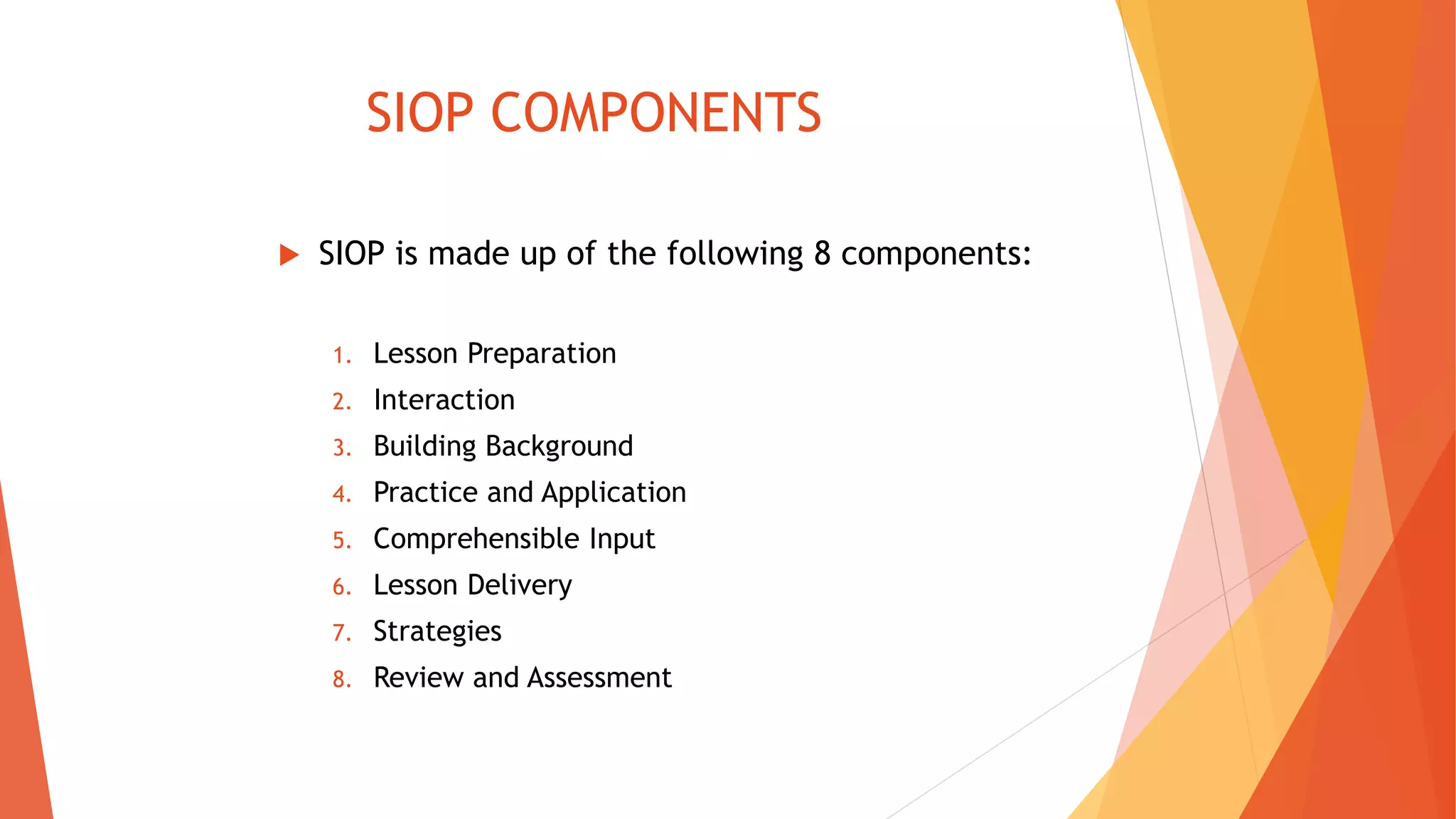 SIOP COMPONENTS

SIOP is made up of the following 8 components:

1. Lesson Preparation
2. Interaction
3. Building Background
4. Practice and Application
5. Comprehensible Input
6. Lesson Delivery
7. Strategies
8. Review and Assessment